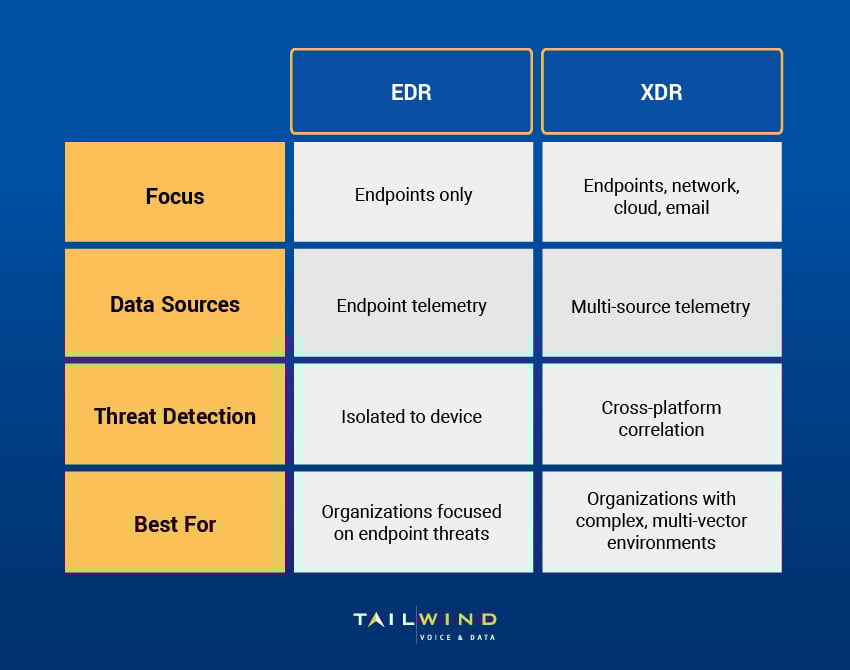 |  | EDR | XDR |
|---|---|---|
| Focus | Endpoints only | Endpoints, network, cloud, email |
| Data Sources | Endpoint telemetry | Multi-source telemetry |
| Threat Detection | Isolated to device | Cross-platform correlation |
| Best For | Organizations focused on endpoint threats | Organizations with complex, multi-vector environments |

TAILWIND
VOICE & DATA